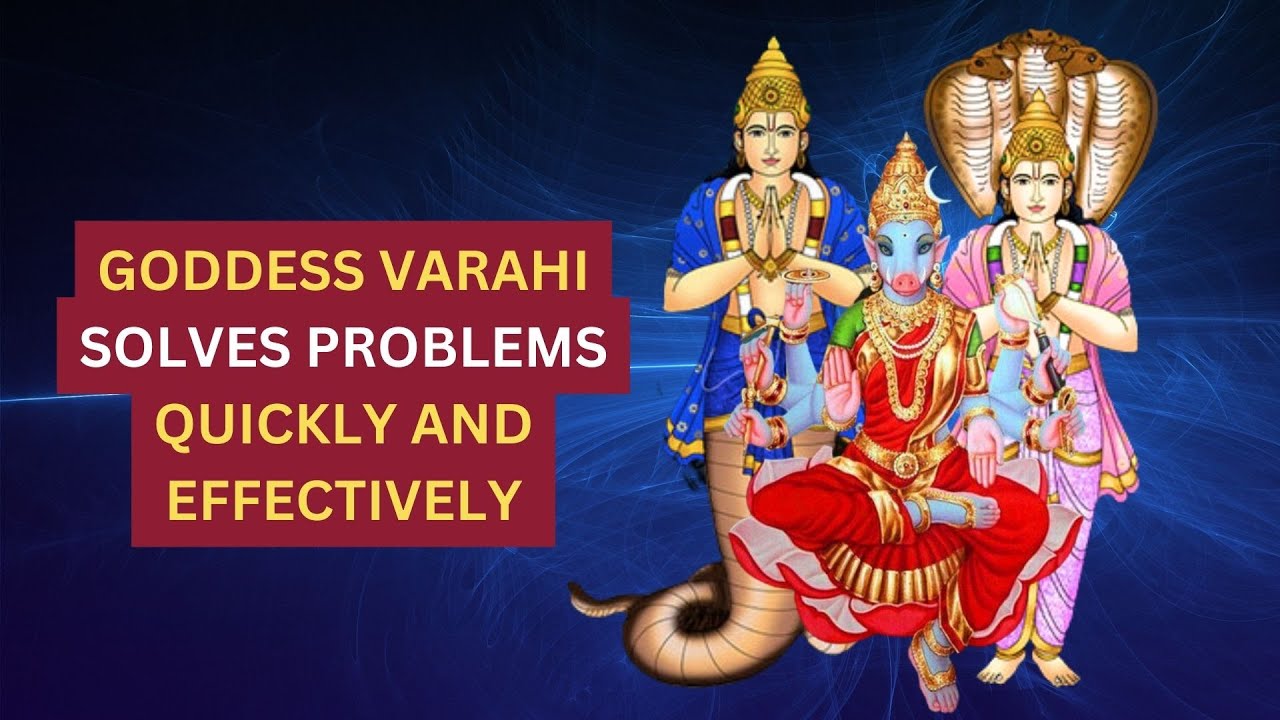 GODDESS VARAHI SOLVES PROBLEMS QUICKLY AND EFFECTIVELY